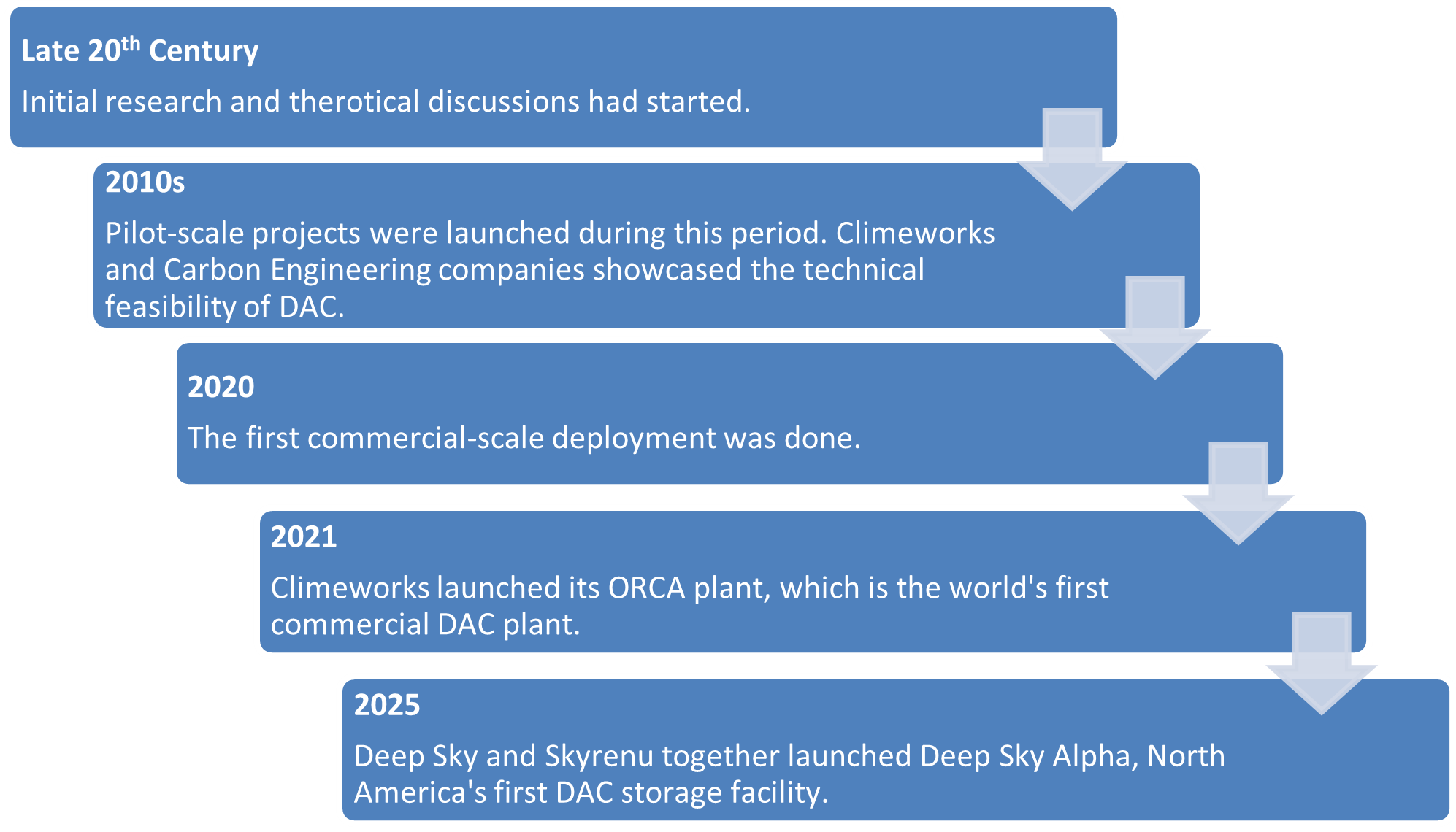 Late 20$^{th}$ Century

Initial research and therotical discussions had started.

2010s

Pilot-scale projects were launched during this period. Climeworks and Carbon Engineering companies showcased the technical feasibility of DAC.

2020

The first commercial-scale deployment was done.

2021

Climeworks launched its ORCA plant, which is the world's first commercial DAC plant.

2025

Deep Sky and Skyrenu together launched Deep Sky Alpha, North America's first DAC storage facility.